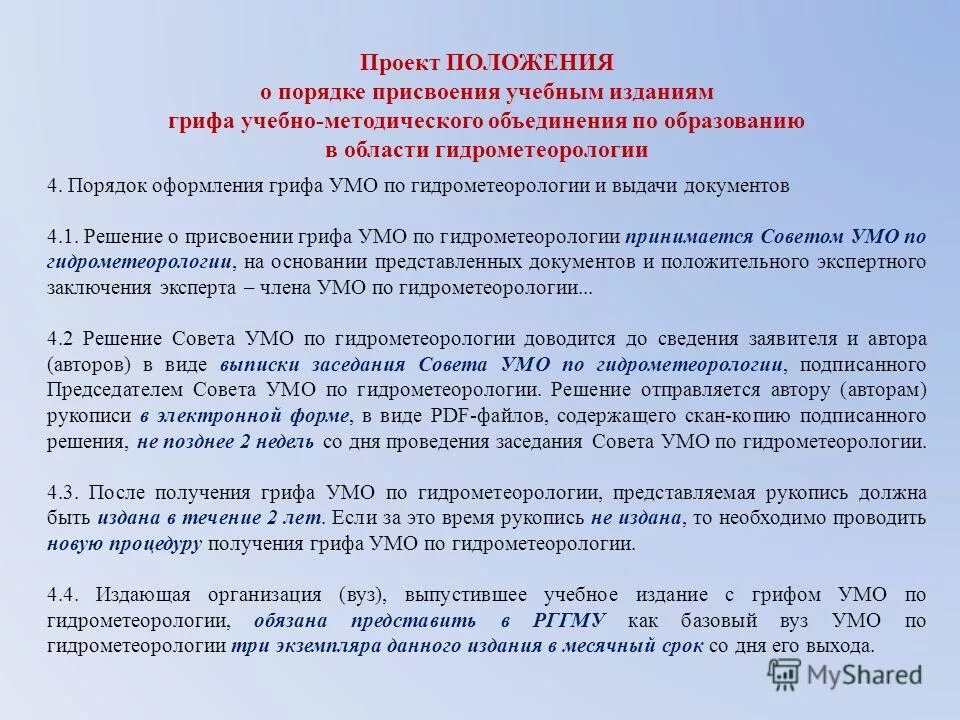 Проект ПОЛОЖЕНИЯ
о порядке присвоения учебным изданиям
грифа учебно-методического объединения по образованию
в области гидрометеорологии

4. Порядок оформления грифа УМО по гидрометеорологии и выдачи документов

4.1. Решение о присвоении грифа УМО по гидрометеорологии принимается Советом УМО по гидрометеорологии, на основании представленных документов и положительного экспертного заключения эксперта – члена УМО по гидрометеорологии...

4.2 Решение Совета УМО по гидрометеорологии доводится до сведения заявителя и автора (авторов) в виде выписки заседания Совета УМО по гидрометеорологии, подписанного Председателем Совета УМО по гидрометеорологии. Решение отправляется автору (авторам) рукописи в электронной форме, в виде PDF-файлов, содержащего скан-копию подписанного решения, не позднее 2 недель со дня проведения заседания Совета УМО по гидрометеорологии.

4.3. После получения грифа УМО по гидрометеорологии, представляемая рукопись должна быть издана в течение 2 лет. Если за это время рукопись не издана, то необходимо проводить новую процедуру получения грифа УМО по гидрометеорологии.

4.4. Издающая организация (вуз), выпустившее учебное издание с грифом УМО по гидрометеорологии, обязана представить в РГГМУ как базовый вуз УМО по гидрометеорологии три экземпляра данного издания в месячный срок со дня его выхода.

MyShared